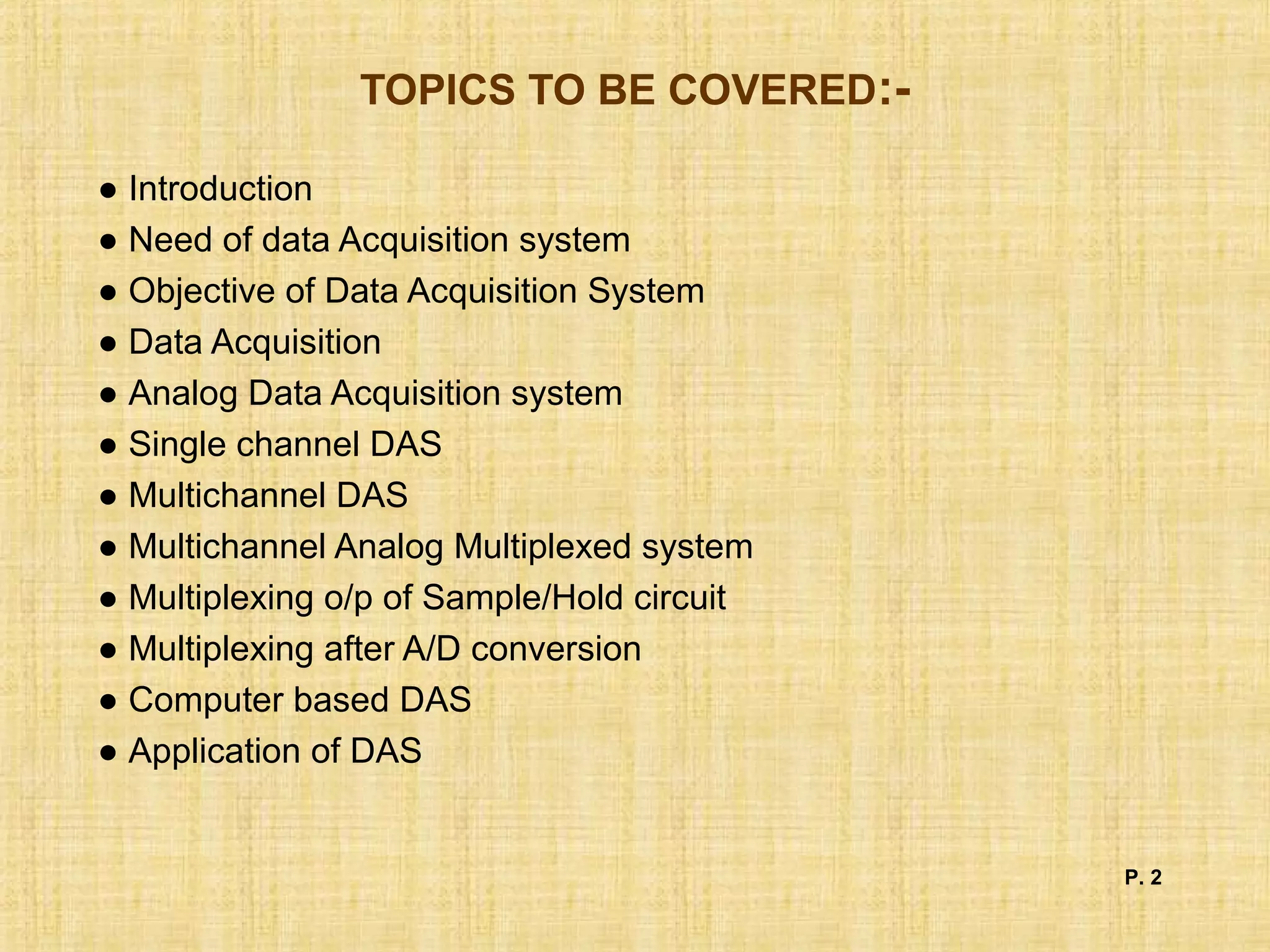 TOPICS TO BE COVERED:-

● Introduction
● Need of data Acquisition system
● Objective of Data Acquisition System
● Data Acquisition
● Analog Data Acquisition system
● Single channel DAS
● Multichannel DAS
● Multichannel Analog Multiplexed system
● Multiplexing o/p of Sample/Hold circuit
● Multiplexing after A/D conversion
● Computer based DAS
● Application of DAS

P. 2